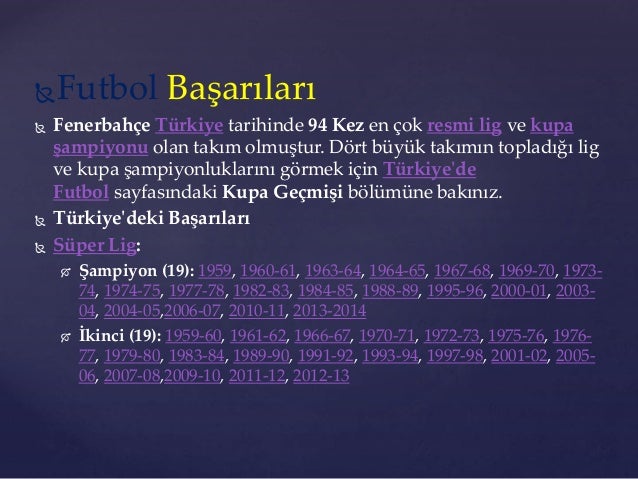 Futbol Başarıları

Fenerbahçe Türkiye tarihinde 94 Kez en çok resmi lig ve kupa şampiyonu olan takım olmuştur. Dört büyük takımın topladığı lig ve kupa şampiyonluklarını görmek için Türkiye'de Futbol sayfasındaki Kupa Geçmişi bölümüne bakınız.

Türkiye'deki Başarıları

Süper Lig:

Şampiyon (19): 1959, 1960-61, 1963-64, 1964-65, 1967-68, 1969-70, 1973-74, 1974-75, 1977-78, 1982-83, 1984-85, 1988-89, 1995-96, 2000-01, 2003-04, 2004-05,2006-07, 2010-11, 2013-2014

İkinci (19): 1959-60, 1961-62, 1966-67, 1970-71, 1972-73, 1975-76, 1976-77, 1979-80, 1983-84, 1989-90, 1991-92, 1993-94, 1997-98, 2001-02, 2005-06, 2007-08,2009-10, 2011-12, 2012-13